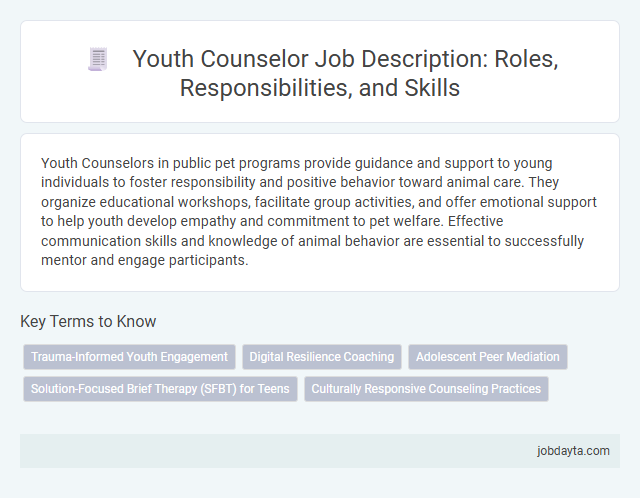 Youth Counselor Job Description: Roles, Responsibilities, and Skills

Youth Counselors in public pet programs provide guidance and support to young individuals to foster responsibility and positive behavior toward animal care. They organize educational workshops, facilitate group activities, and offer emotional support to help youth develop empathy and commitment to pet welfare. Effective communication skills and knowledge of animal behavior are essential to successfully mentor and engage participants.

Key Terms to Know

Trauma-Informed Youth Engagement

Digital Resilience Coaching

Adolescent Peer Mediation

Solution-Focused Brief Therapy (SFBT) for Teens

Culturally Responsive Counseling Practices

jobdayta.com